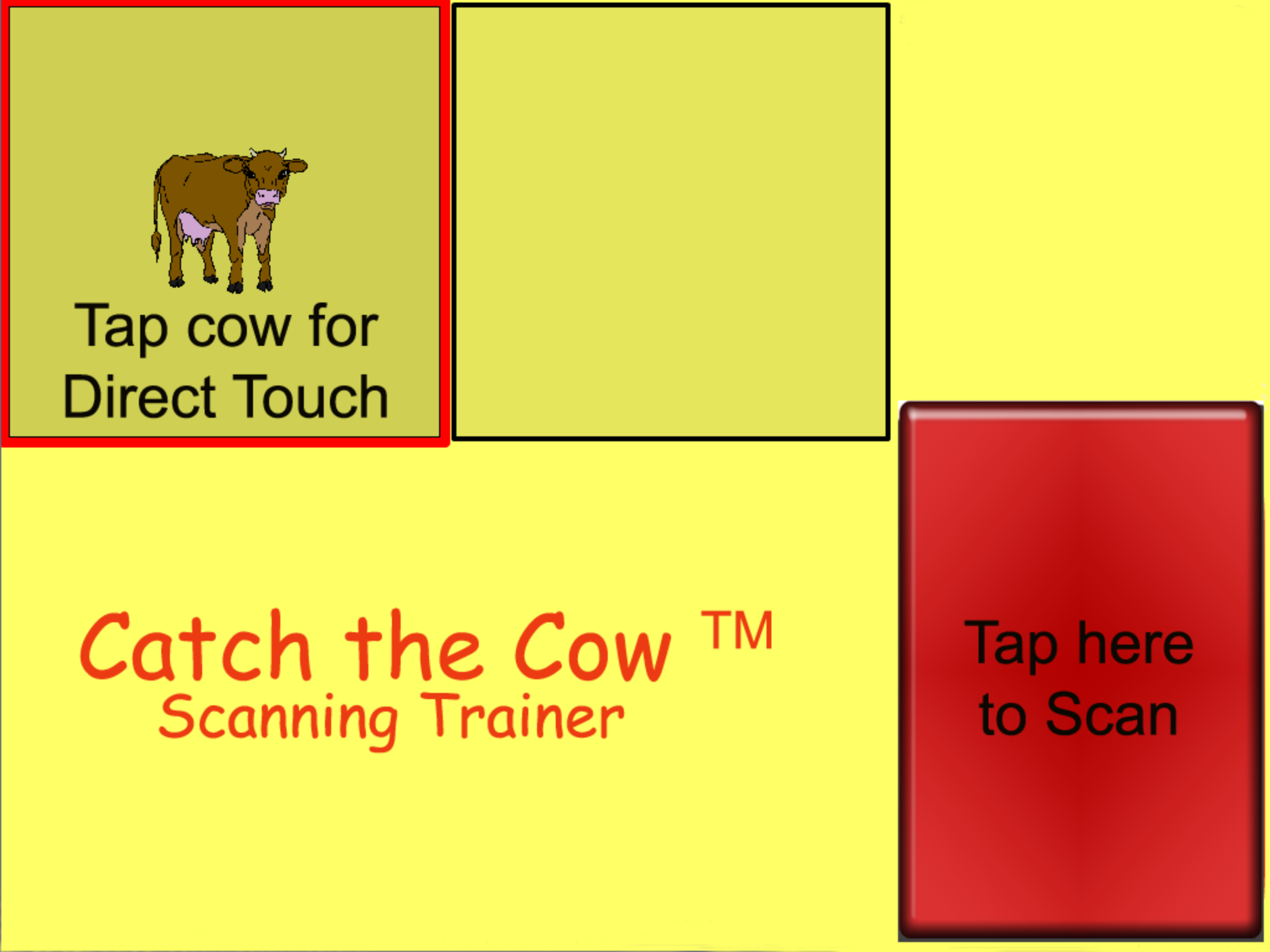 Tap cow for Direct Touch

Catch the Cow ™
Scanning Trainer

Tap here to Scan